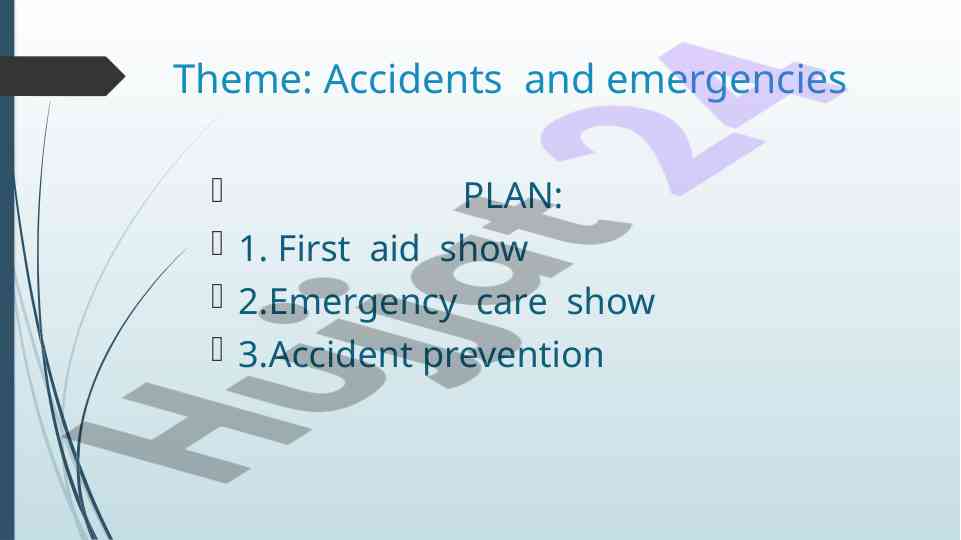 Theme: Accidents and emergencies

PLAN:

1. First aid show

2.Emergency care show

3.Accident prevention

Hujjat 24